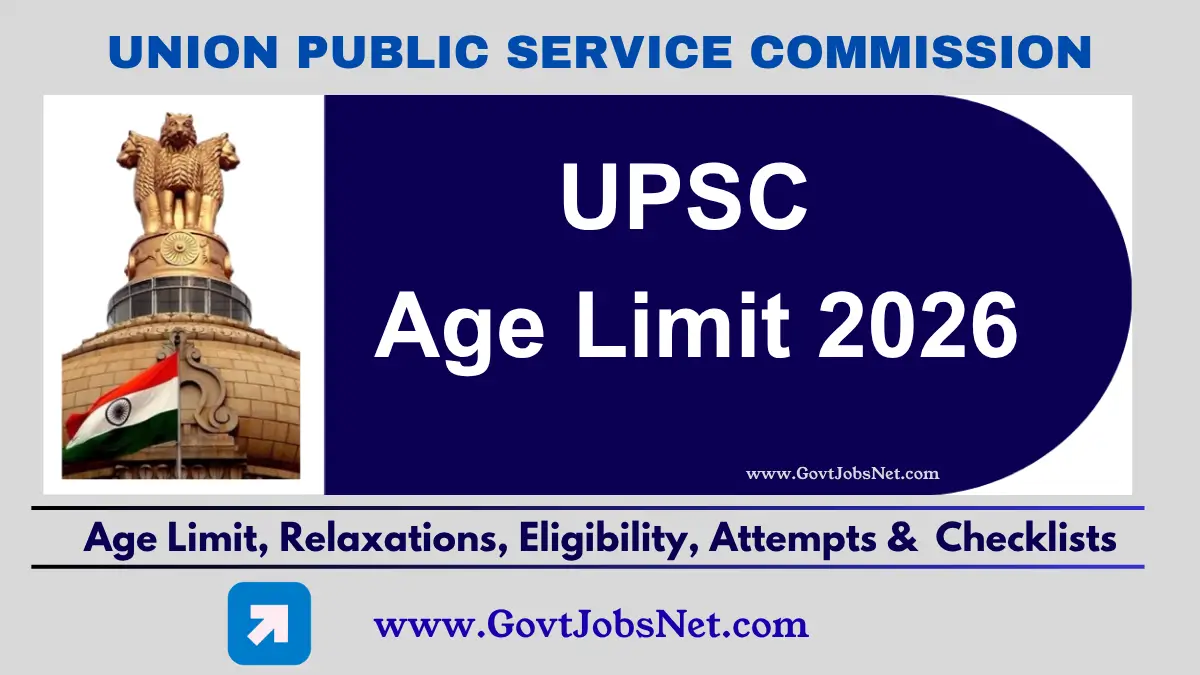 UNION PUBLIC SERVICE COMMISSION

UPSC
Age Limit 2026

www.GovtJobsNet.com

Age Limit, Relaxations, Eligibility, Attempts & Checklists

www.GovtJobsNet.com